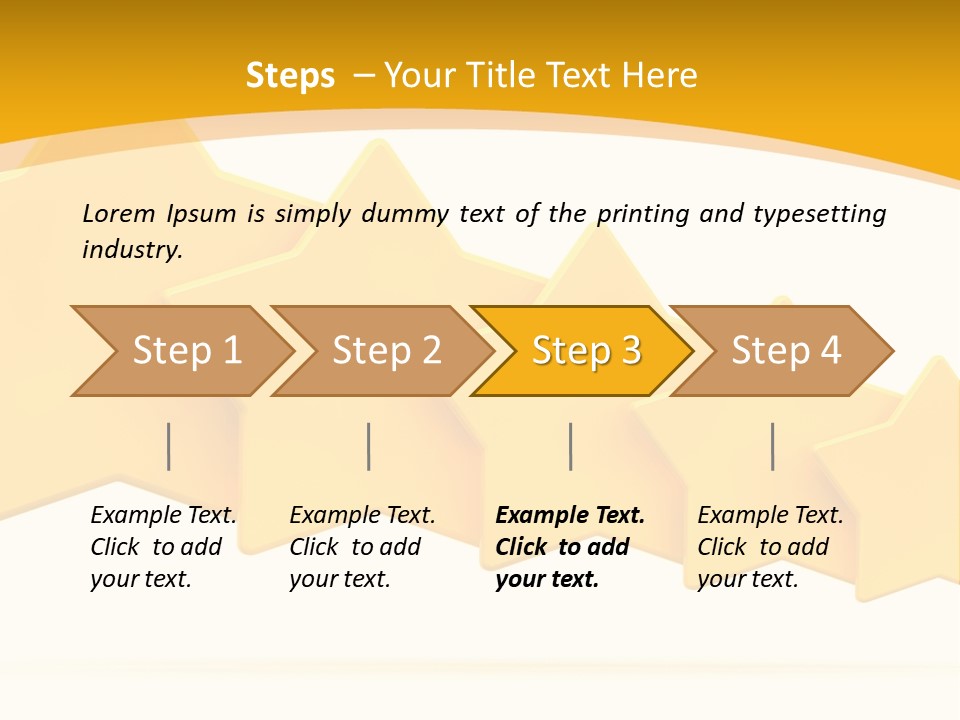 Steps – Your Title Text Here

Lorem Ipsum is simply dummy text of the printing and typesetting industry.

Step 1

Step 2

Step 3

Step 4

Example Text. Click to add your text.

Example Text. Click to add your text.

Example Text. Click to add your text.

Example Text. Click to add your text.